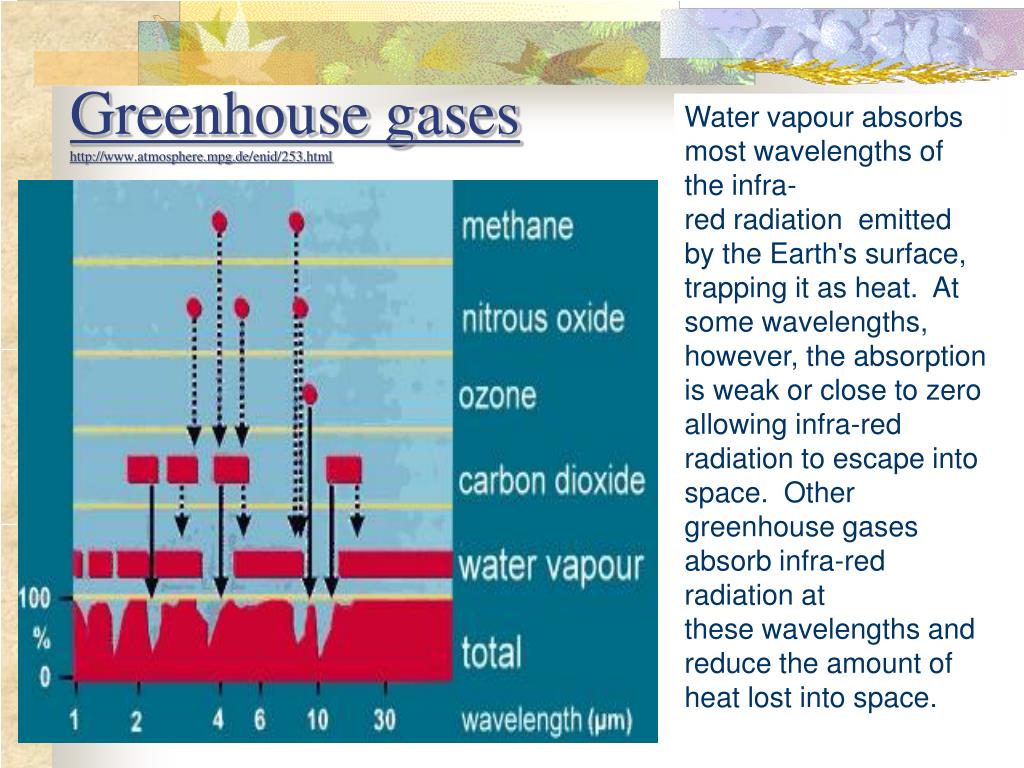 Greenhouse gases
http://www.atmosphere.mpg.de/enid/253.html

methane
nitrous oxide
ozone
carbon dioxide
water vapour
total
100
%
0
1 2 4 6 10 30 wavelength (μm)

Water vapour absorbs most wavelengths of the infra-red radiation emitted by the Earth's surface, trapping it as heat. At some wavelengths, however, the absorption is weak or close to zero allowing infra-red radiation to escape into space. Other greenhouse gases absorb infra-red radiation at these wavelengths and reduce the amount of heat lost into space.